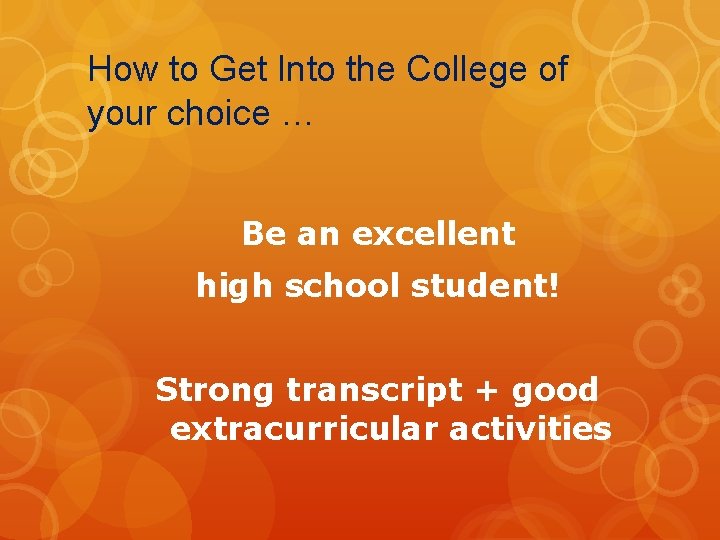 How to Get Into the College of your choice …

Be an excellent high school student!

Strong transcript + good extracurricular activities